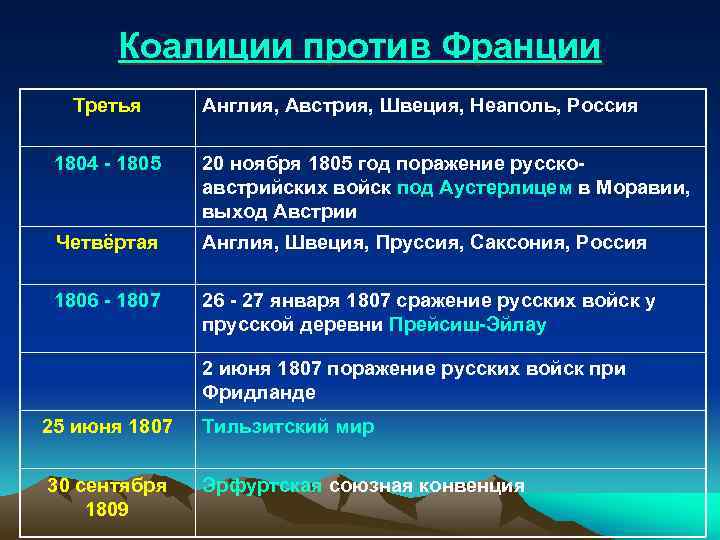 Коалиции против Франции

| Третья | Англия, Австрия, Швеция, Неаполь, Россия |
|---|---|
| 1804 - 1805 | 20 ноября 1805 год поражение русско-австрийских войск под Аустерлицем в Моравии, выход Австрии |
| Четвёртая | Англия, Швеция, Пруссия, Саксония, Россия |
| 1806 - 1807 | 26 - 27 января 1807 сражение русских войск у прусской деревни Прейсиш-Эйлау |
| | 2 июня 1807 поражение русских войск при Фридланде |
| 25 июня 1807 | Тильзитский мир |
| 30 сентября 1809 | Эрфуртская союзная конвенция |